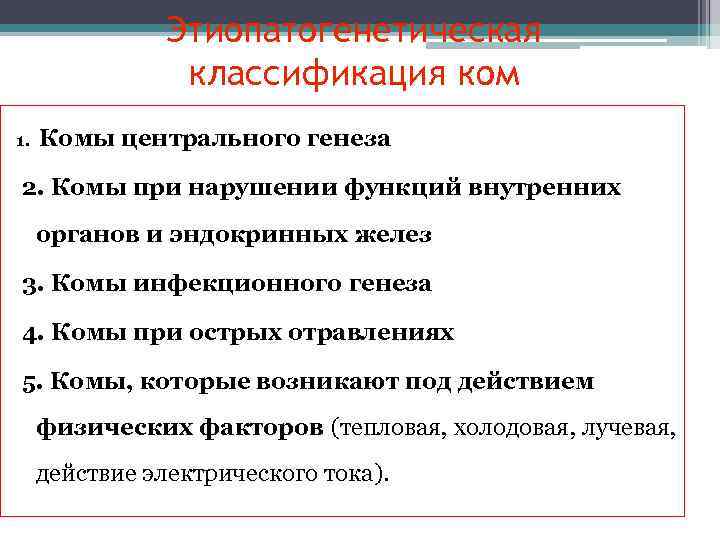 Этиопатогенетическая классификация ком

1. Комы центрального генеза

2. Комы при нарушении функций внутренних органов и эндокринных желез

3. Комы инфекционного генеза

4. Комы при острых отравлениях

5. Комы, которые возникают под действием физических факторов (тепловая, холодовая, лучевая, действие электрического тока).